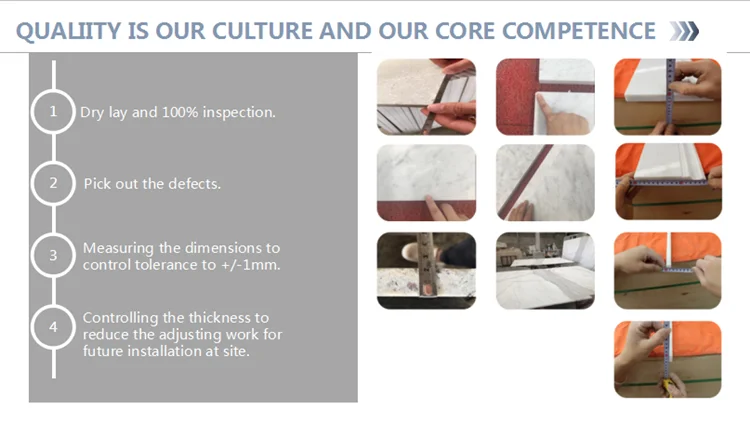 QUALIITY IS OUR CULTURE AND OUR CORE COMPETENCE

1 Dry lay and 100% inspection.

2 Pick out the defects.

3 Measuring the dimensions to control tolerance to +/-1mm.

4 Controlling the thickness to reduce the adjusting work for future installation at site.